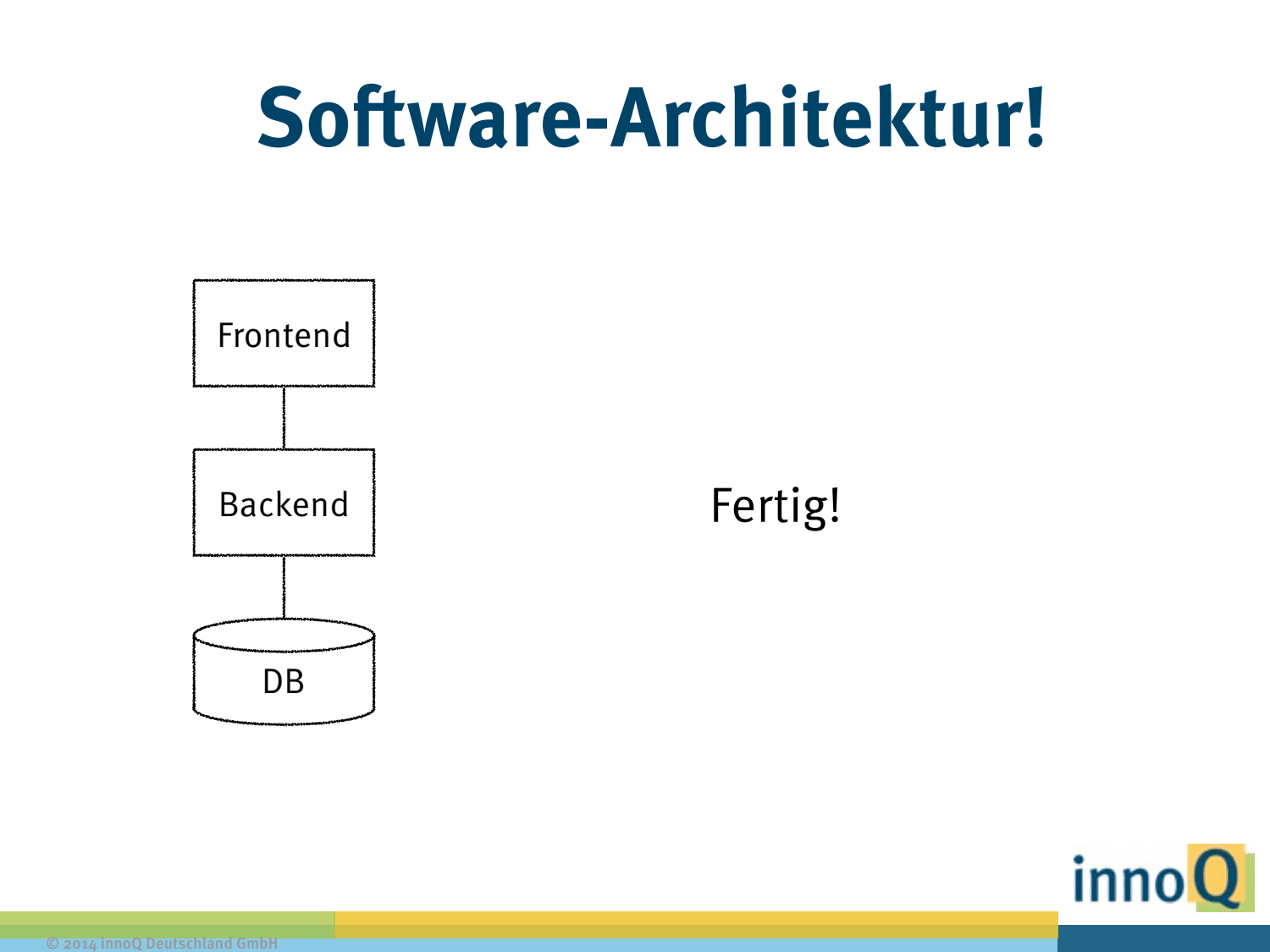 Software-Architektur!

Frontend

Backend

DB

Fertig!

innoQ

© 2014 innoQ Deutschland GmbH